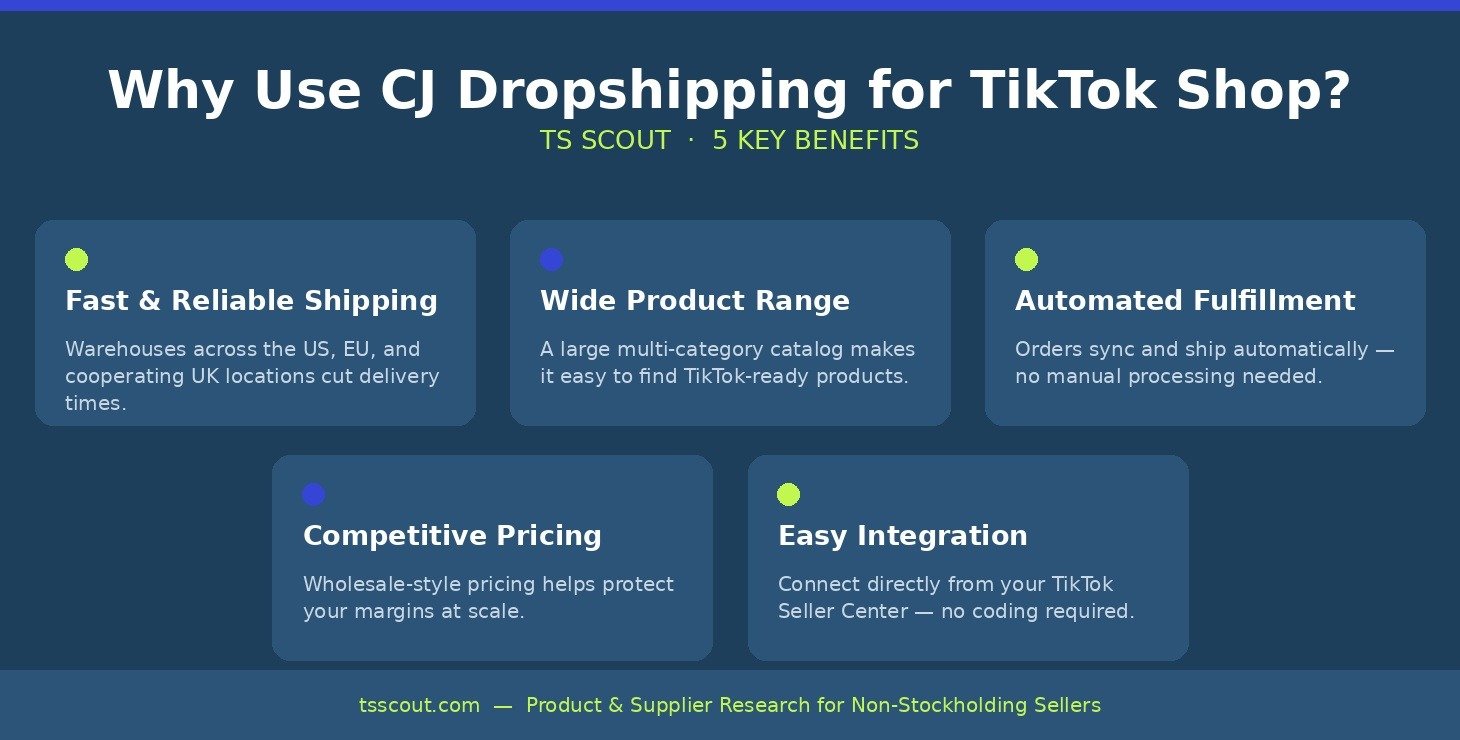 Why Use CJ Dropshipping for TikTok Shop?

TS SCOUT · 5 KEY BENEFITS

Fast & Reliable Shipping

Warehouses across the US, EU, and cooperating UK locations cut delivery times.

Wide Product Range

A large multi-category catalog makes it easy to find TikTok-ready products.

Automated Fulfillment

Orders sync and ship automatically — no manual processing needed.

Competitive Pricing

Wholesale-style pricing helps protect your margins at scale.

Easy Integration

Connect directly from your TikTok Seller Center — no coding required.

tsscout.com — Product & Supplier Research for Non-Stockholding Sellers